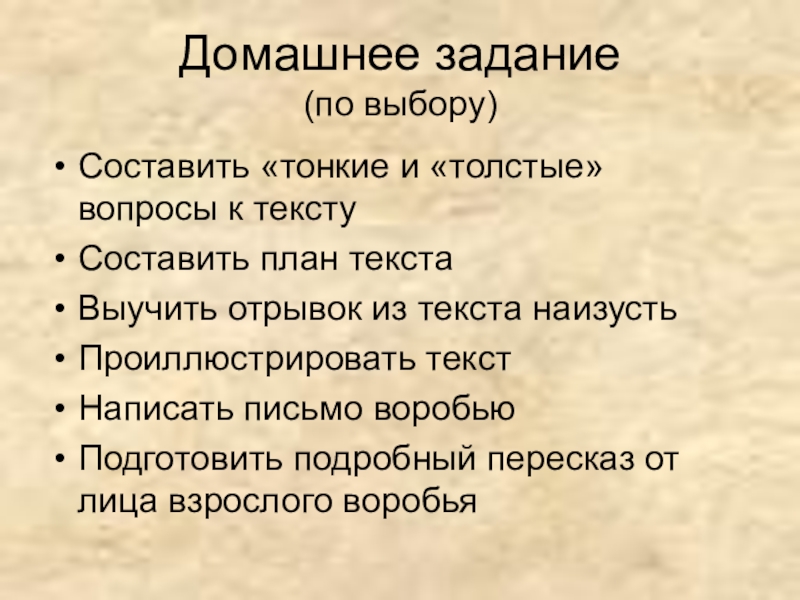 Домашнее задание
(по выбору)

• Составить «тонкие и «толстые» вопросы к тексту
• Составить план текста
• Выучить отрывок из текста наизусть
• Проиллюстрировать текст
• Написать письмо воробью
• Подготовить подробный пересказ от лица взрослого воробья